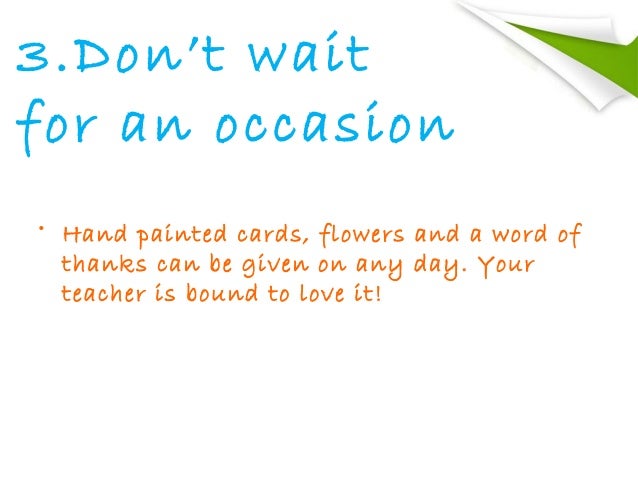 3.Don't wait for an occasion

• Hand painted cards, flowers and a word of thanks can be given on any day. Your teacher is bound to love it!